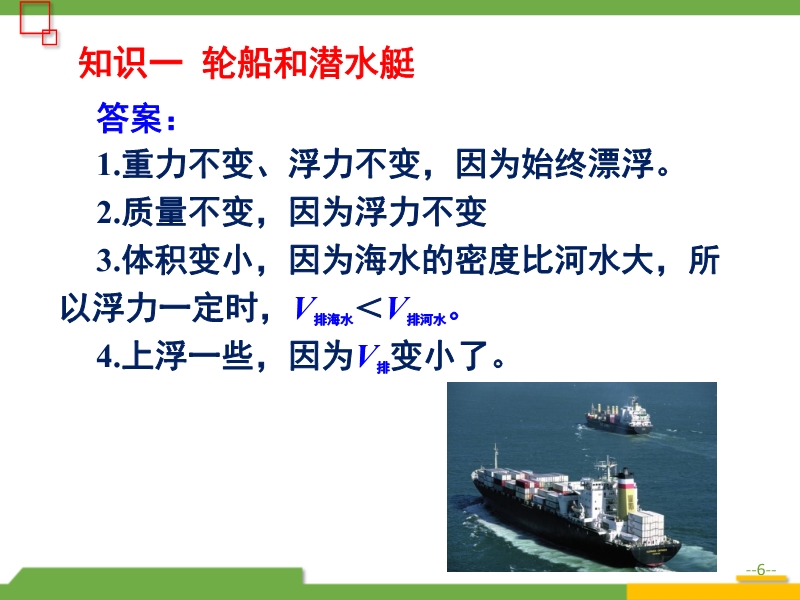 知识一 轮船和潜水艇

答案：

1.重力不变、浮力不变，因为始终漂浮。

2.质量不变，因为浮力不变

3.体积变小，因为海水的密度比河水大，所以浮力一定时，$V_{排海水}<V_{排河水}$。

4.上浮一些，因为$V_{排}$变小了。

--6--